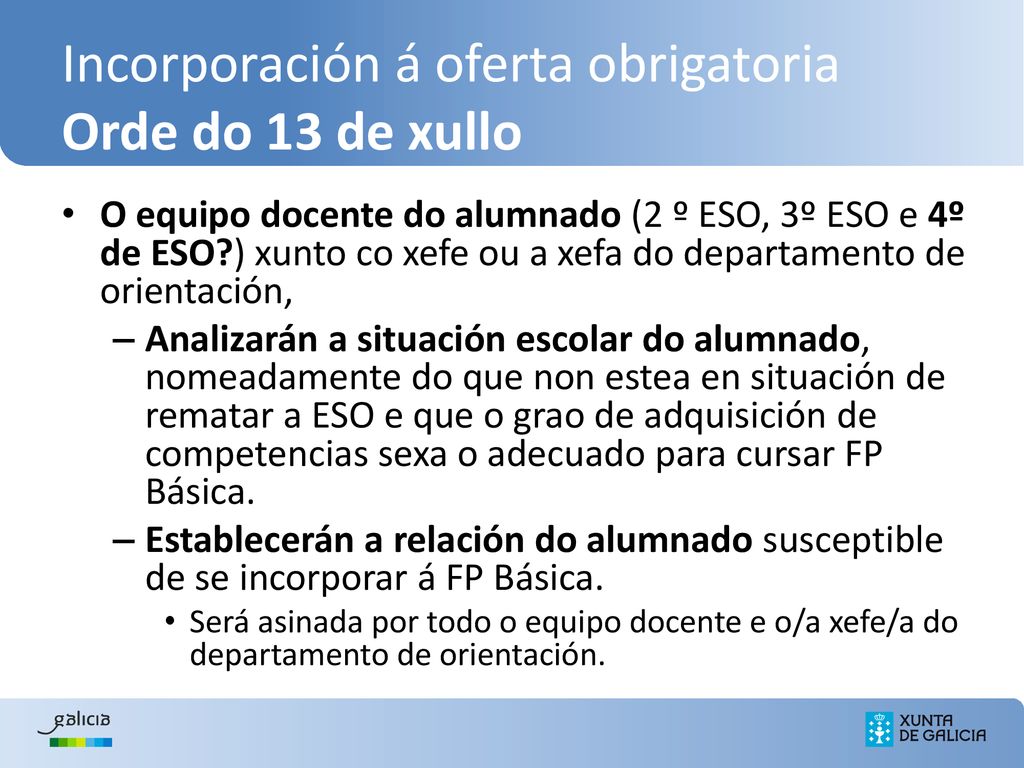 Incorporación á oferta obrigatoria
Orde do 13 de xullo

• O equipo docente do alumnado (2 º ESO, 3º ESO e 4º de ESO?) xunto co xefe ou a xefa do departamento de orientación,
– Analizarán a situación escolar do alumnado, nomeadamente do que non estea en situación de rematar a ESO e que o grao de adquisición de competencias sexa o adecuado para cursar FP Básica.
– Establecerán a relación do alumnado susceptible de se incorporar á FP Básica.
• Será asinada por todo o equipo docente e o/a xefe/a do departamento de orientación.

galicia

XUNTA DE GALICIA